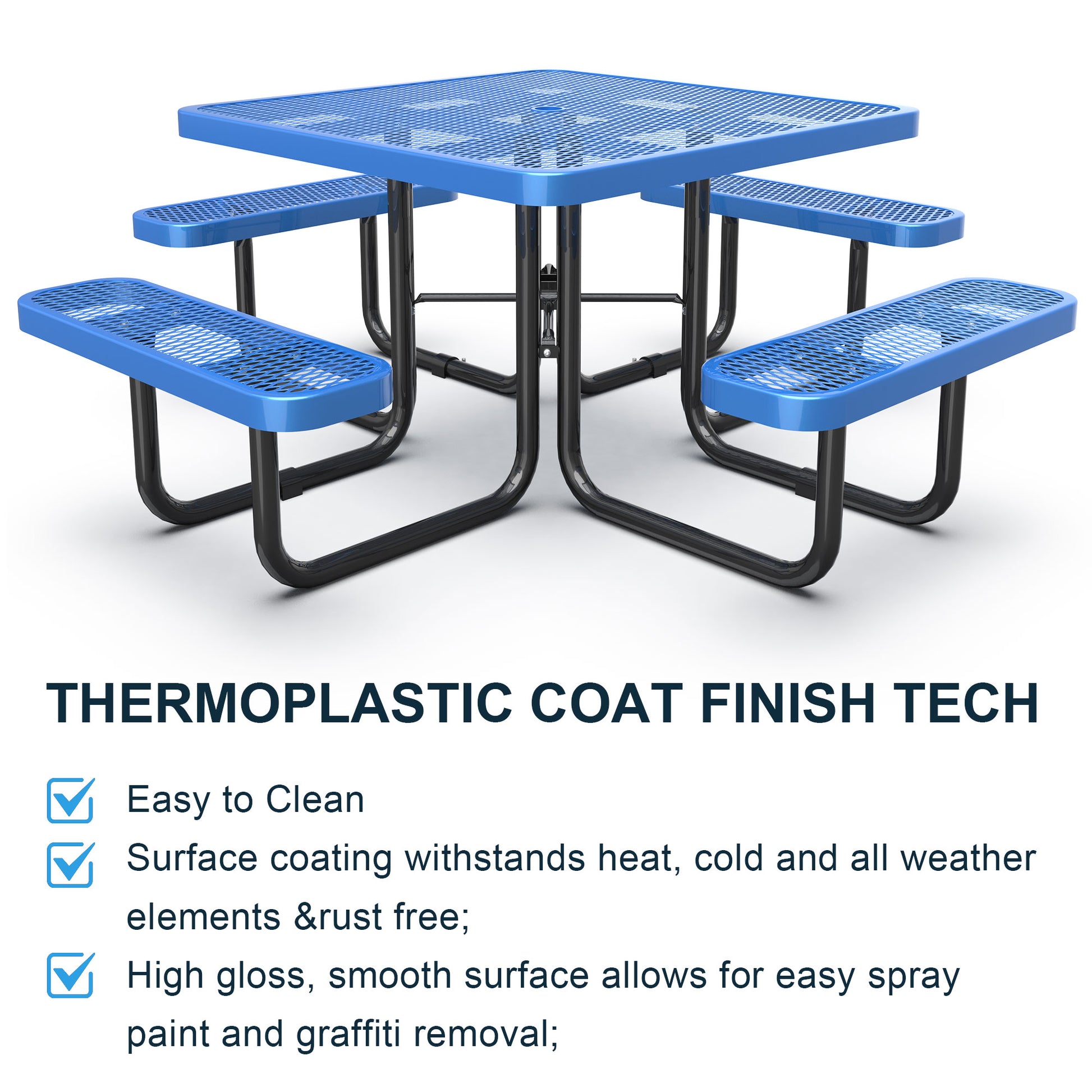 THERMOPLASTIC COAT FINISH TECH

Easy to Clean

Surface coating withstands heat, cold and all weather elements &rust free;

High gloss, smooth surface allows for easy spray paint and graffiti removal;